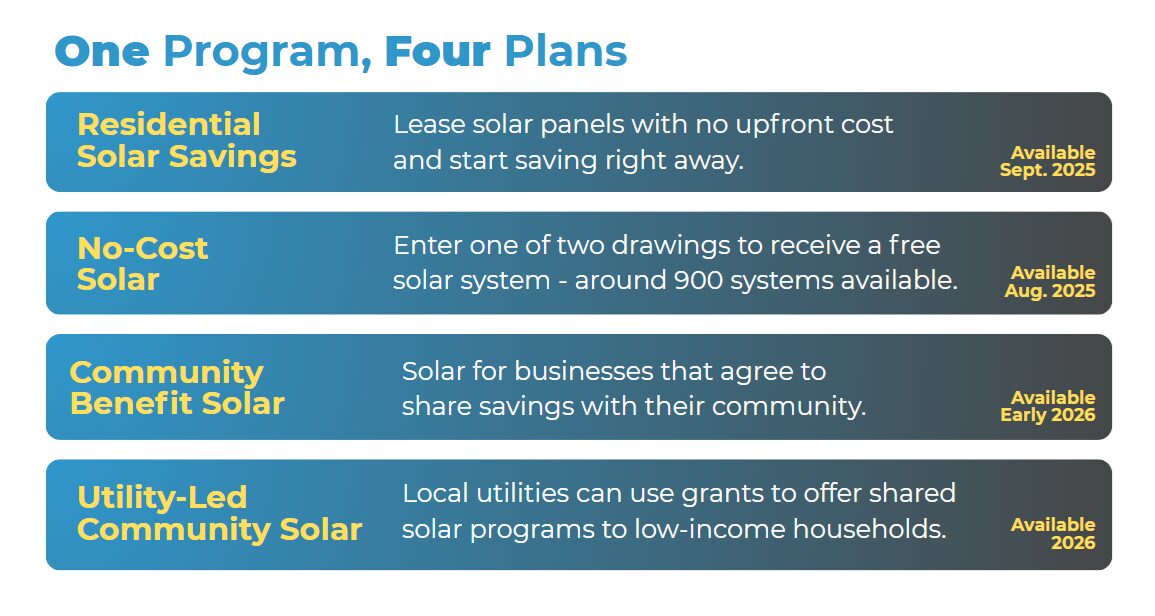 One Program, Four Plans

Residential Solar Savings

Lease solar panels with no upfront cost and start saving right away.

Available Sept. 2025

No-Cost Solar

Enter one of two drawings to receive a free solar system - around 900 systems available.

Available Aug. 2025

Community Benefit Solar

Solar for businesses that agree to share savings with their community.

Available Early 2026

Utility-Led Community Solar

Local utilities can use grants to offer shared solar programs to low-income households.

Available 2026